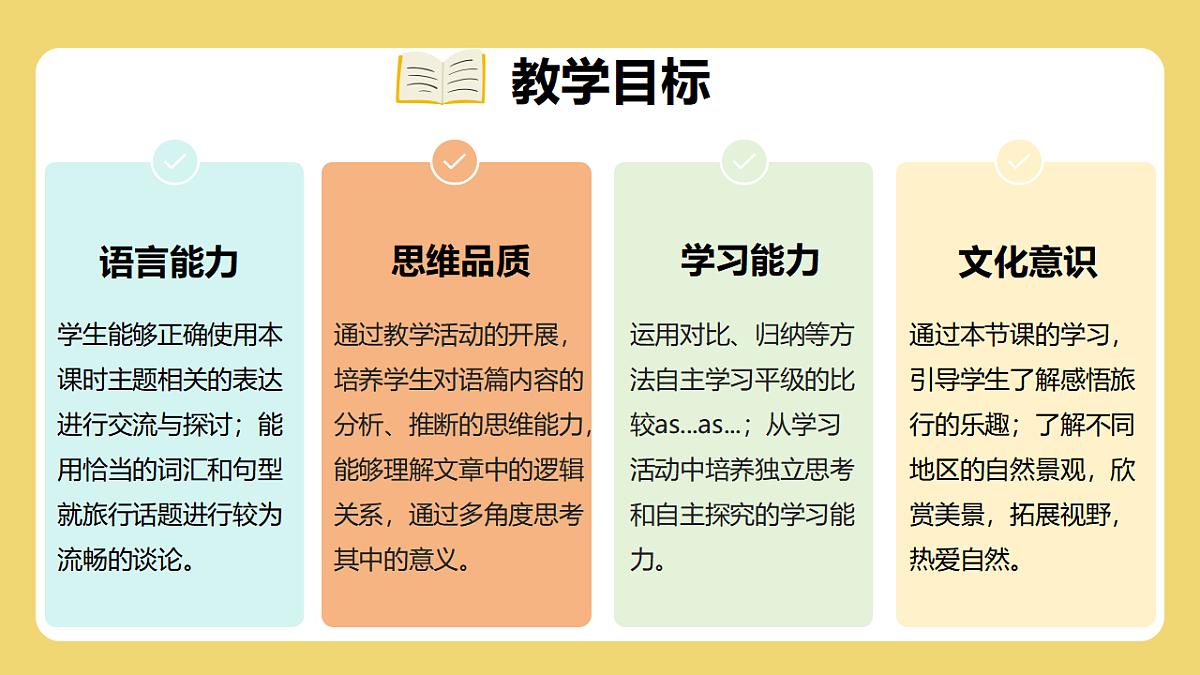 教学目标

语言能力

学生能够正确使用本课时主题相关的表达进行交流与探讨；能用恰当的词汇和句型就旅行话题进行较为流畅的谈论。

思维品质

通过教学活动的开展，培养学生对语篇内容的分析、推断的思维能力，能够理解文章中的逻辑关系，通过多角度思考其中的意义。

学习能力

运用对比、归纳等方法自主学习平级的比较as...as...；从学习活动中培养独立思考和自主探究的学习能力。

文化意识

通过本节课的学习，引导学生了解感悟旅行的乐趣；了解不同地区的自然景观，欣赏美景，拓展视野，热爱自然。